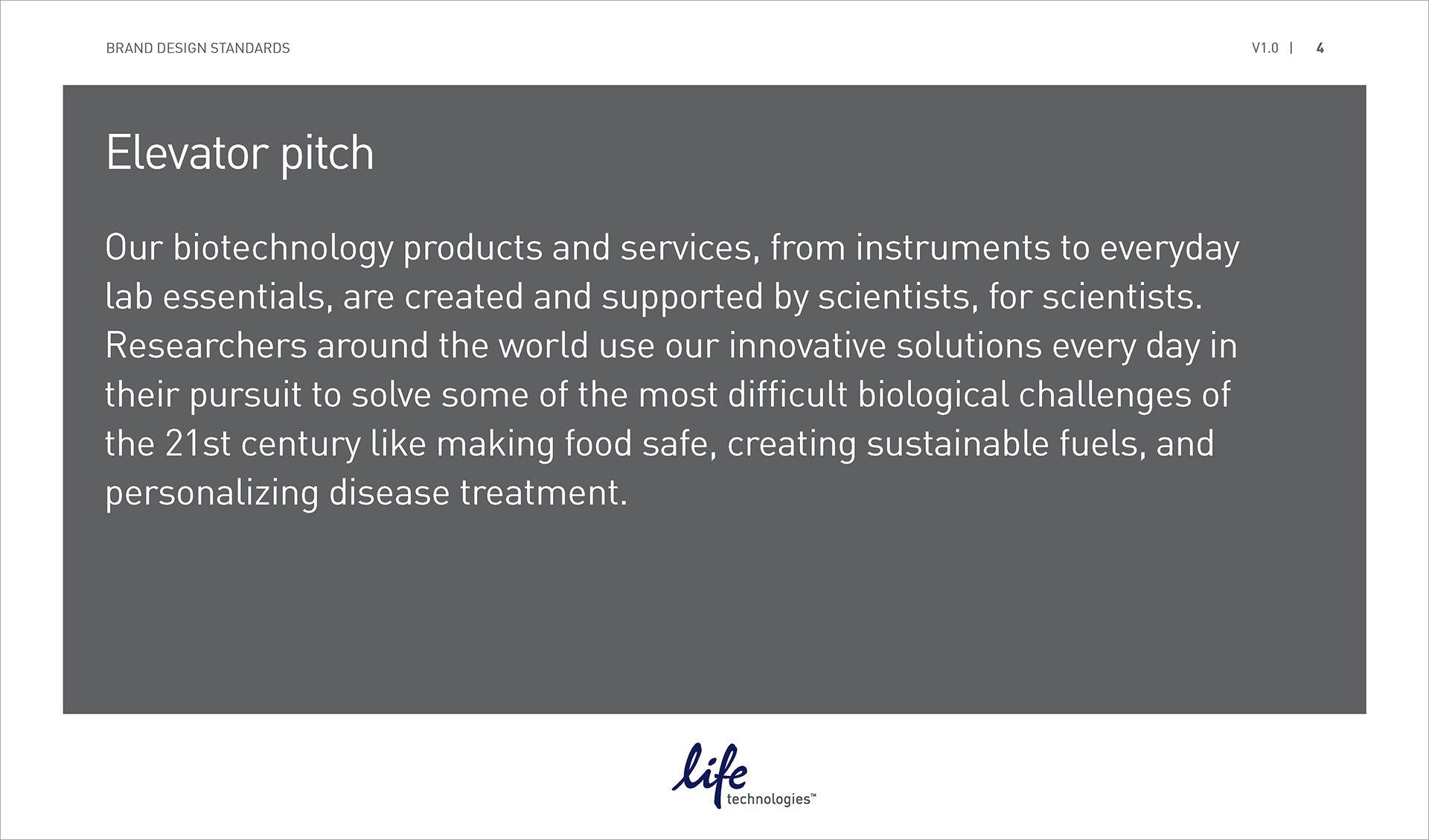 BRAND DESIGN STANDARDS

V1.0 | 4

Elevator pitch

Our biotechnology products and services, from instruments to everyday lab essentials, are created and supported by scientists, for scientists. Researchers around the world use our innovative solutions every day in their pursuit to solve some of the most difficult biological challenges of the 21st century like making food safe, creating sustainable fuels, and personalizing disease treatment.

life technologies™